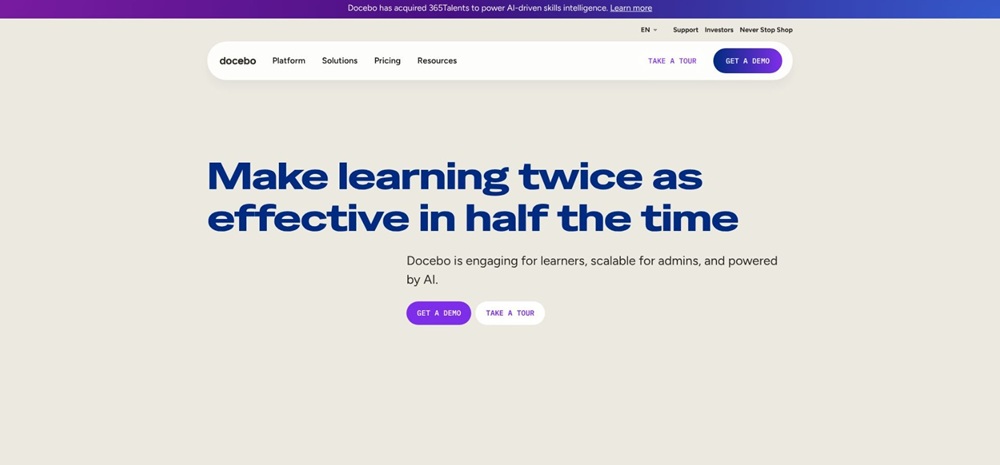 Docebo has acquired 365Talents to power AI-driven skills intelligence. Learn more

EN Support Investors Never Stop Shop

docebo Platform Solutions Pricing Resources TAKE A TOUR GET A DEMO

Make learning twice as effective in half the time

Docebo is engaging for learners, scalable for admins, and powered by AI.

GET A DEMO TAKE A TOUR